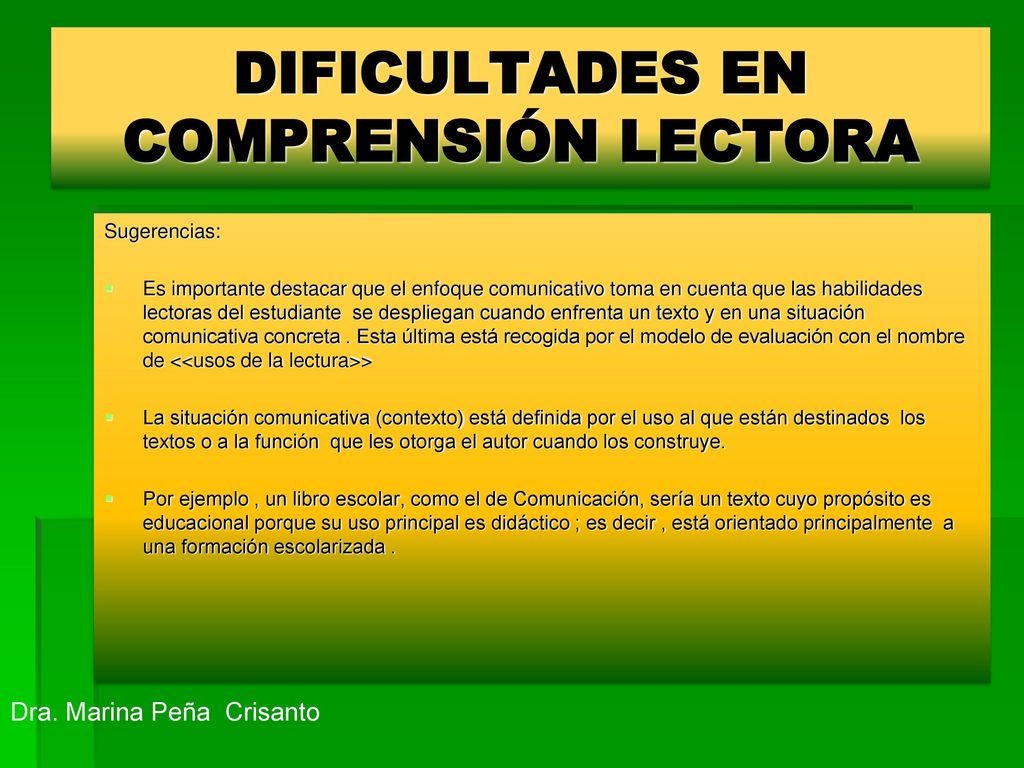 DIFICULTADES EN COMPRENSIÓN LECTORA

Sugerencias:

Es importante destacar que el enfoque comunicativo toma en cuenta que las habilidades lectoras del estudiante se despliegan cuando enfrenta un texto y en una situación comunicativa concreta . Esta última está recogida por el modelo de evaluación con el nombre de <<usos de la lectura>>

La situación comunicativa (contexto) está definida por el uso al que están destinados los textos o a la función que les otorga el autor cuando los construye.

Por ejemplo , un libro escolar, como el de Comunicación, sería un texto cuyo propósito es educacional porque su uso principal es didáctico ; es decir , está orientado principalmente a una formación escolarizada .

Dra. Marina Peña Crisanto